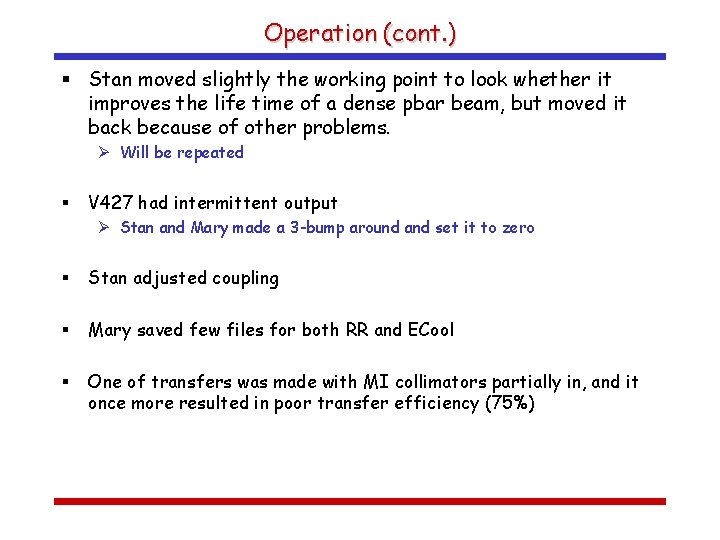 Operation (cont.)

▪ Stan moved slightly the working point to look whether it improves the life time of a dense pbar beam, but moved it back because of other problems.

➢ Will be repeated

▪ V427 had intermittent output

➢ Stan and Mary made a 3-bump around and set it to zero

▪ Stan adjusted coupling

▪ Mary saved few files for both RR and ECool

▪ One of transfers was made with MI collimators partially in, and it once more resulted in poor transfer efficiency (75%)